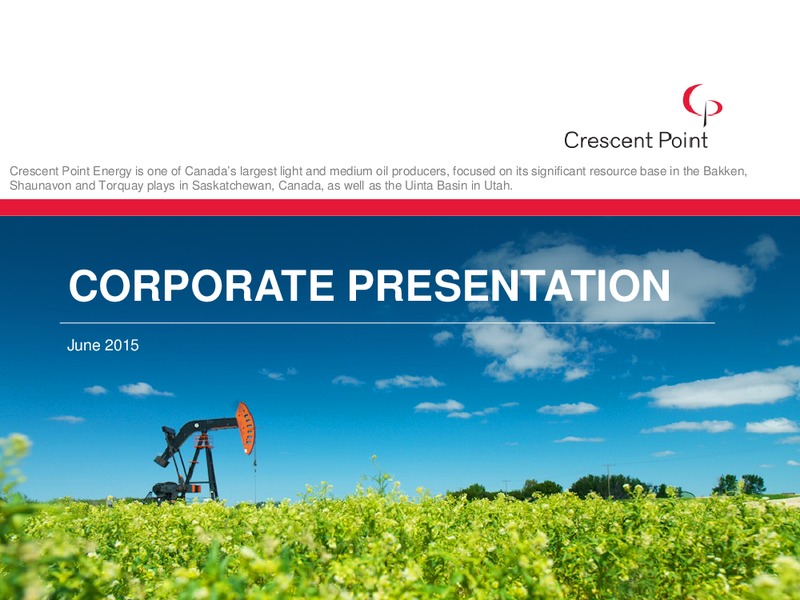 Crescent Point

Crescent Point Energy is one of Canada's largest light and medium oil producers, focused on its significant resource base in the Bakken, Shaunavon and Torquay plays in Saskatchewan, Canada, as well as the Uinta Basin in Utah.

CORPORATE PRESENTATION

June 2015